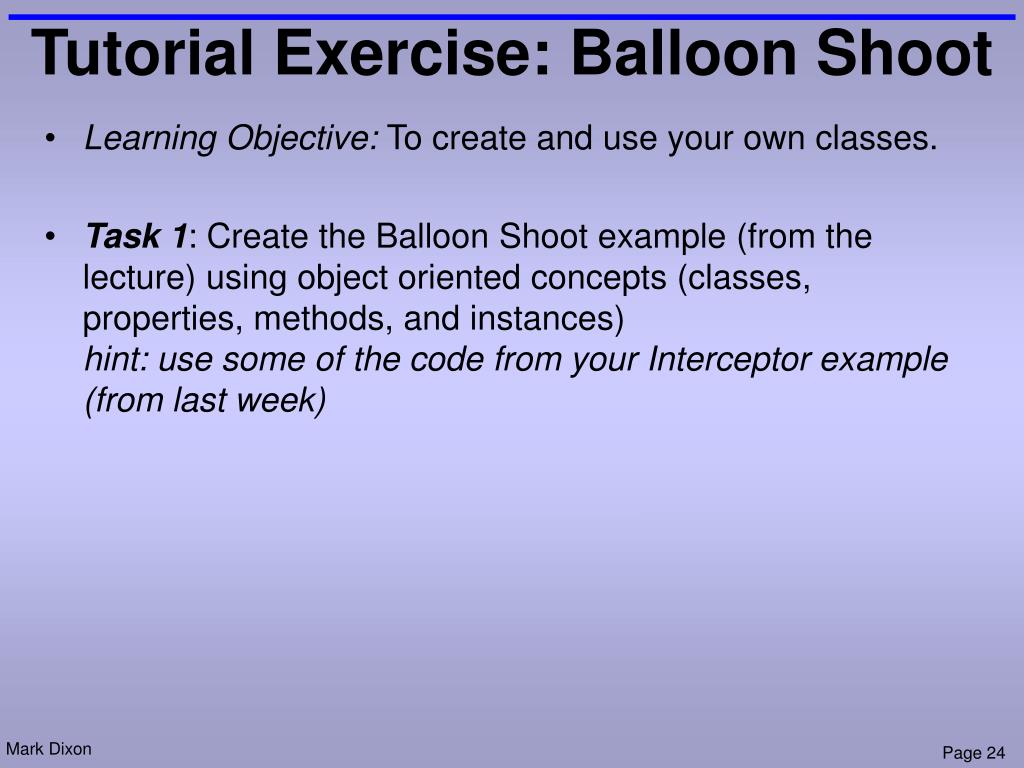 Tutorial Exercise: Balloon Shoot

• Learning Objective: To create and use your own classes.

• Task 1: Create the Balloon Shoot example (from the lecture) using object oriented concepts (classes, properties, methods, and instances)
hint: use some of the code from your Interceptor example (from last week)

Mark Dixon

Page 24